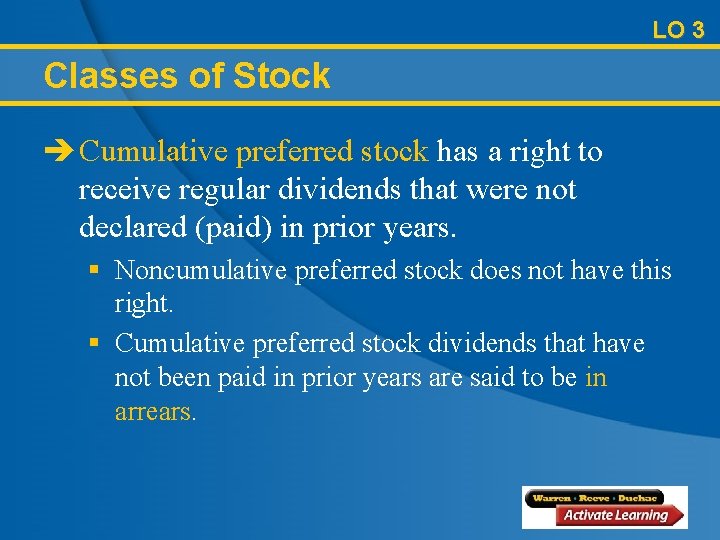 LO 3

Classes of Stock

➔ Cumulative preferred stock has a right to receive regular dividends that were not declared (paid) in prior years.

▪ Noncumulative preferred stock does not have this right.

▪ Cumulative preferred stock dividends that have not been paid in prior years are said to be in arrears.

Warren · Reeve · Duchac
Activate Learning